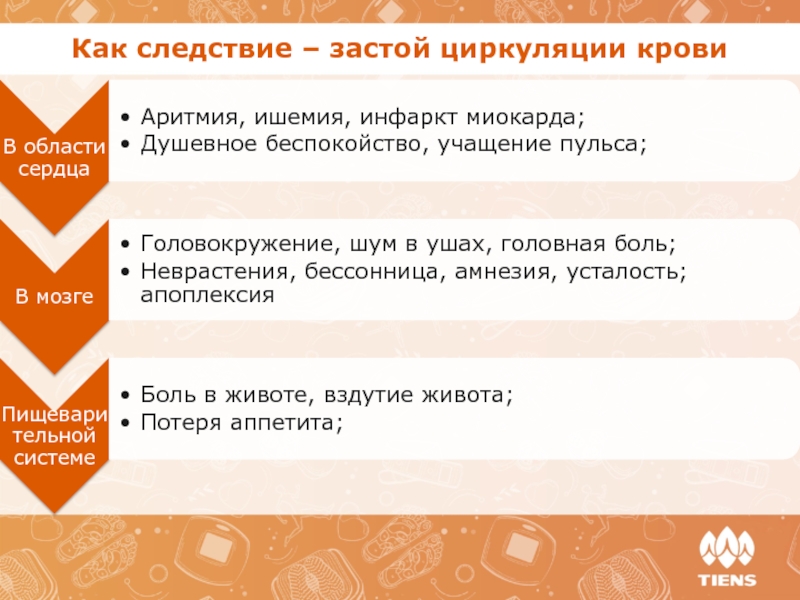 Как следствие – застой циркуляции крови

В области сердца

• Аритмия, ишемия, инфаркт миокарда;
• Душевное беспокойство, учащение пульса;

В мозге

• Головокружение, шум в ушах, головная боль;
• Неврастения, бессонница, амнезия, усталость; апоплексия

Пищеварительной системе

• Боль в животе, вздутие живота;
• Потеря аппетита;

TIENS